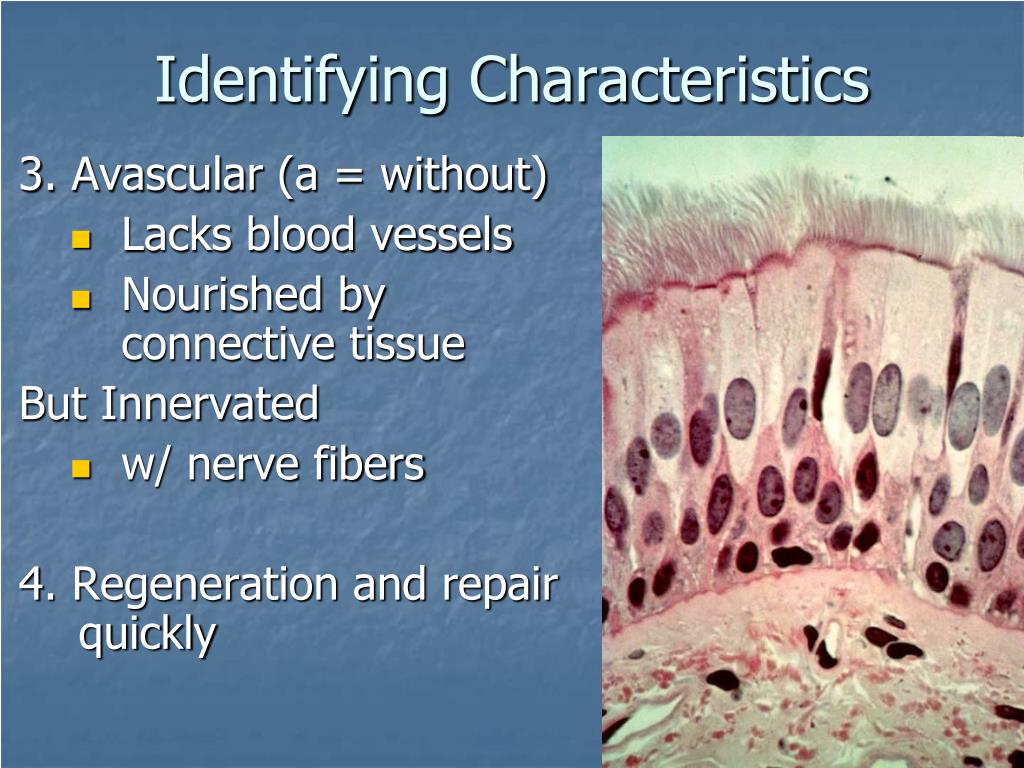 Identifying Characteristics

3. Avascular (a = without)

- Lacks blood vessels
- Nourished by connective tissue

But Innervated

- w/ nerve fibers

4. Regeneration and repair quickly